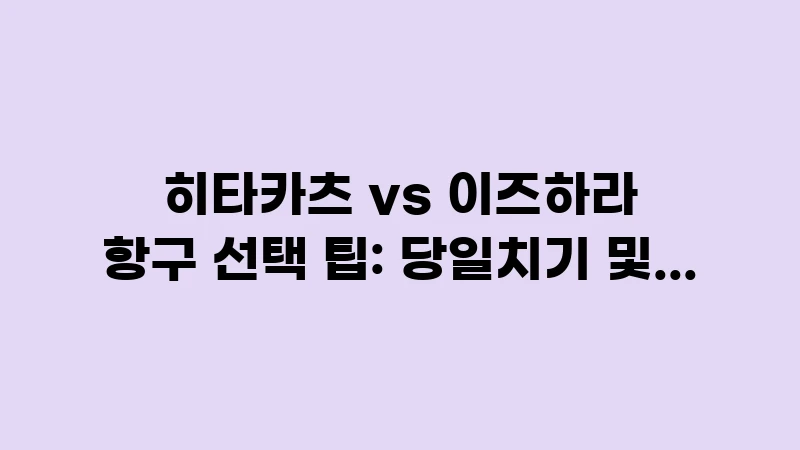 히타카츠 vs 이즈하라 항구 선택 팁: 당일치기 및...